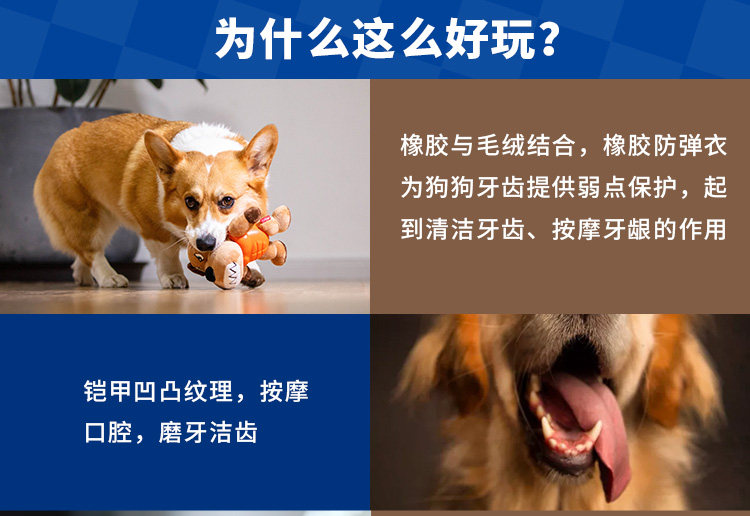 为什么这么好玩？

橡胶与毛绒结合，橡胶防弹衣为狗狗牙齿提供弱点保护，起到清洁牙齿、按摩牙龈的作用

铠甲凹凸纹理，按摩口腔，磨牙洁齿